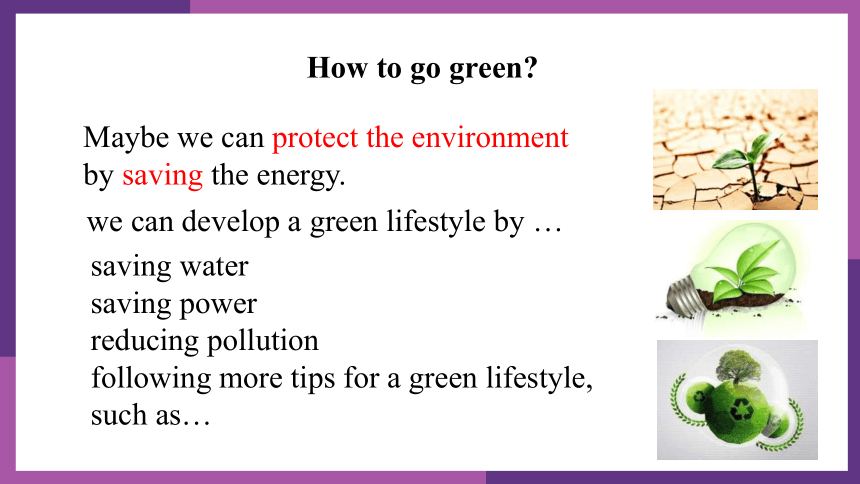 How to go green?

Maybe we can protect the environment by saving the energy.

we can develop a green lifestyle by …

saving water
saving power
reducing pollution
following more tips for a green lifestyle, such as…